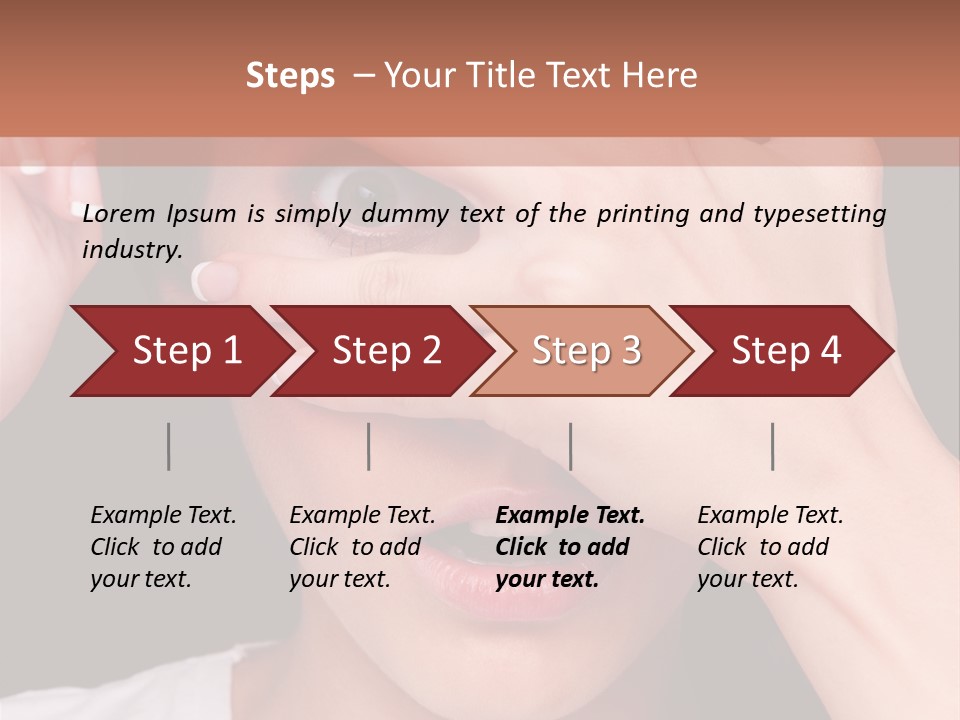 Steps – Your Title Text Here

Lorem Ipsum is simply dummy text of the printing and typesetting industry.

Step 1

Step 2

Step 3

Step 4

Example Text. Click to add your text.

Example Text. Click to add your text.

Example Text. Click to add your text.

Example Text. Click to add your text.